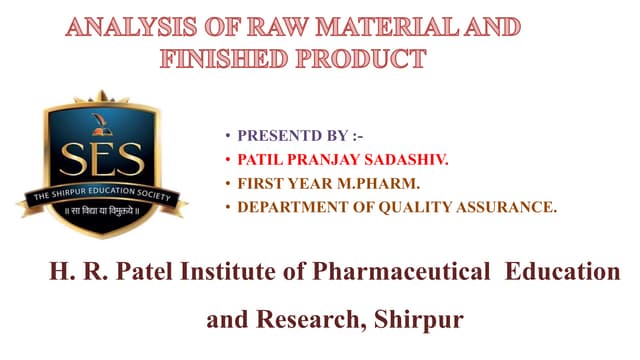 ANALYSIS OF RAW MATERIAL AND FINISHED PRODUCT

SES
THE SHIRPUR EDUCATION SOCIETY
॥ सा विद्या या विमुक्तये ॥

• PRESENTD BY :-
• PATIL PRANJAY SADASHIV.
• FIRST YEAR M.PHARM.
• DEPARTMENT OF QUALITY ASSURANCE.

H. R. Patel Institute of Pharmaceutical Education and Research, Shirpur